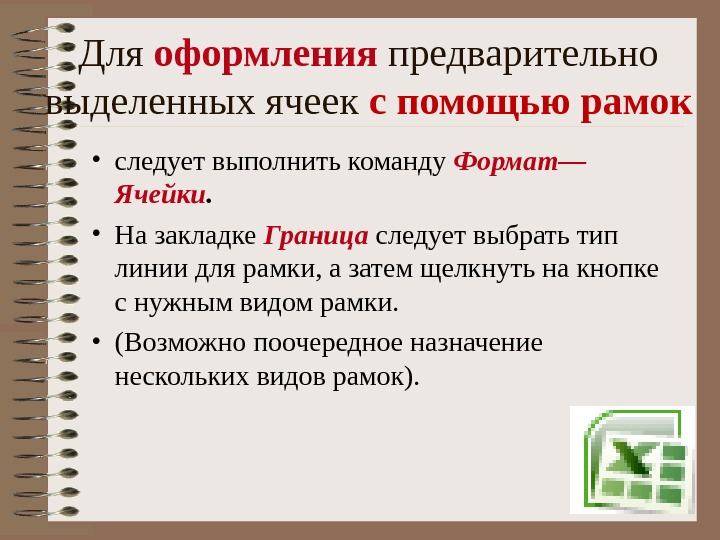 Для оформления предварительно выделенных ячеек с помощью рамок

• следует выполнить команду Формат—Ячейки.

• На закладке Граница следует выбрать тип линии для рамки, а затем щелкнуть на кнопке с нужным видом рамки.

• (Возможно поочередное назначение нескольких видов рамок).